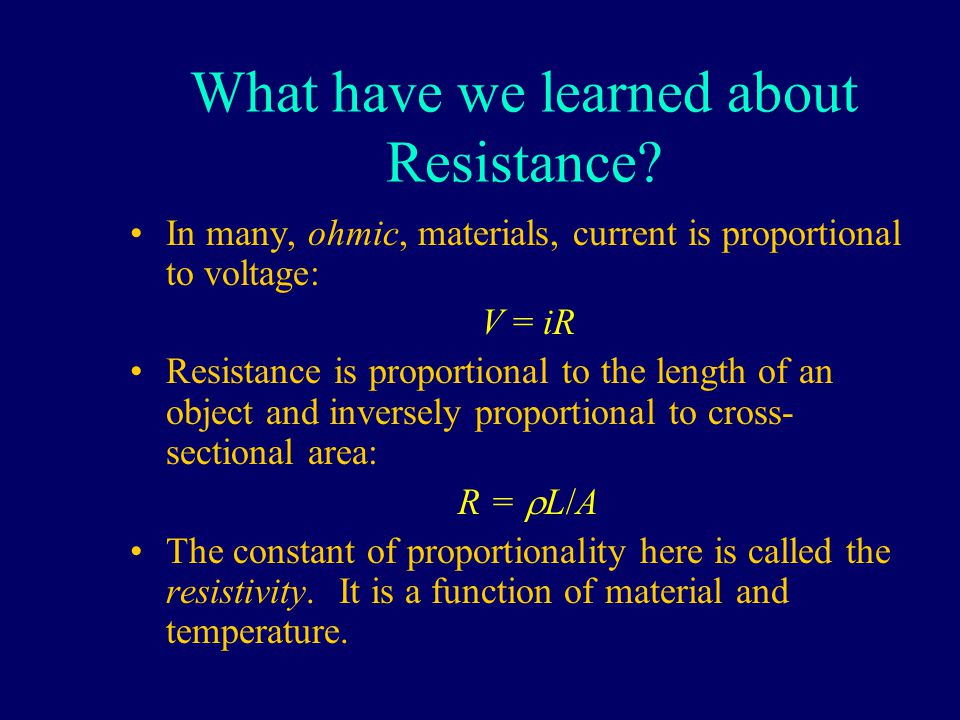 What have we learned about Resistance?

• In many, ohmic, materials, current is proportional to voltage:

$V = iR$

• Resistance is proportional to the length of an object and inversely proportional to cross-sectional area:

$R = \rho L/A$

• The constant of proportionality here is called the resistivity. It is a function of material and temperature.